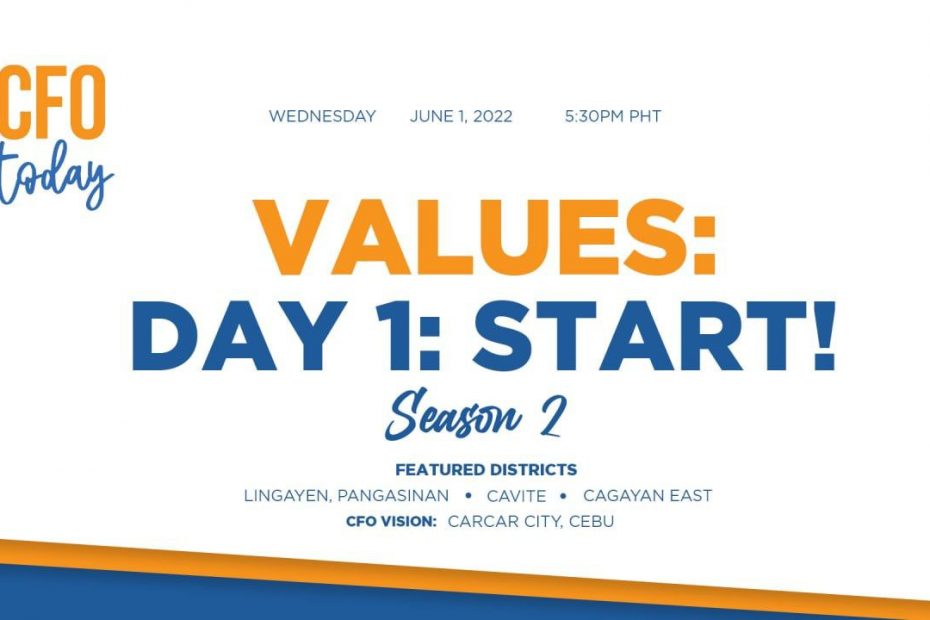 CFO today

WEDNESDAY JUNE 1, 2022 5:30PM PHT

VALUES:
DAY 1: START!
Season 2

FEATURED DISTRICTS
LINGAYEN, PANGASINAN • CAVITE • CAGAYAN EAST
CFO VISION: CARCAR CITY, CEBU